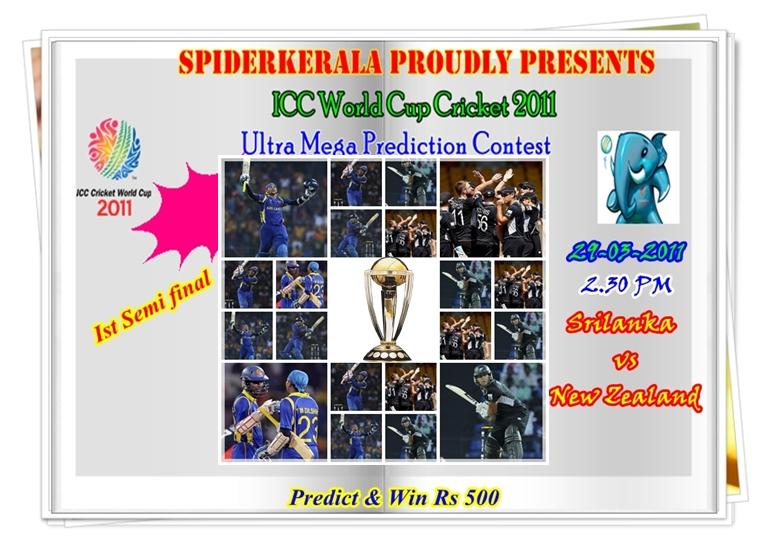 SPIDERKERALA PROUDLY PRESENTS

ICC World Cup Cricket 2011

Ultra Mega Prediction Contest

ICC Cricket World Cup
2011

Ist Semi final

29-03-2011
2.30 PM

Srilanka
vs
New Zealand

Predict & Win Rs 500